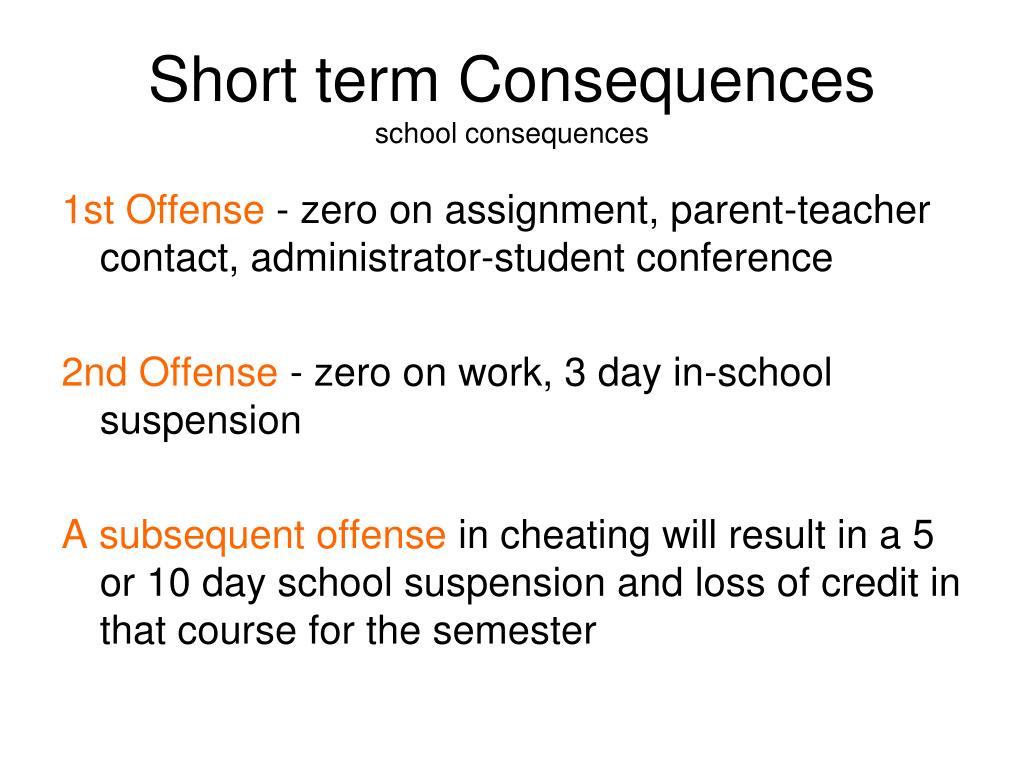 Short term Consequences
school consequences

1st Offense - zero on assignment, parent-teacher contact, administrator-student conference

2nd Offense - zero on work, 3 day in-school suspension

A subsequent offense in cheating will result in a 5 or 10 day school suspension and loss of credit in that course for the semester